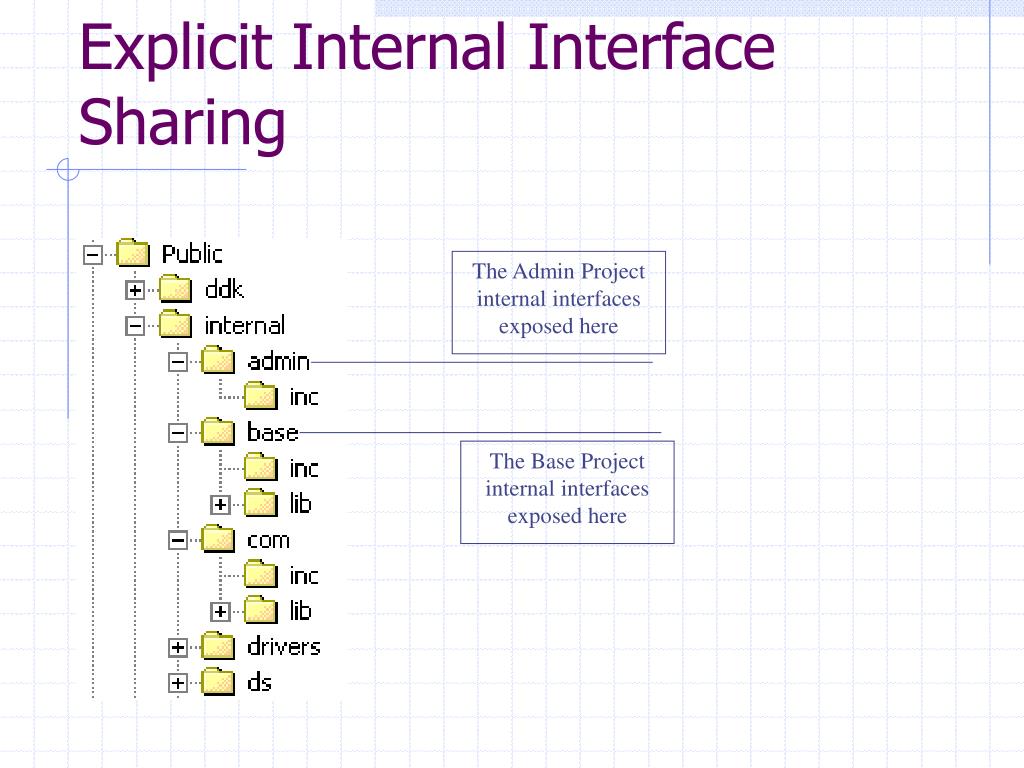 Explicit Internal Interface Sharing

Public
ddk
internal
admin
inc
base
inc
lib
com
inc
lib
drivers
ds

The Admin Project internal interfaces exposed here

The Base Project internal interfaces exposed here